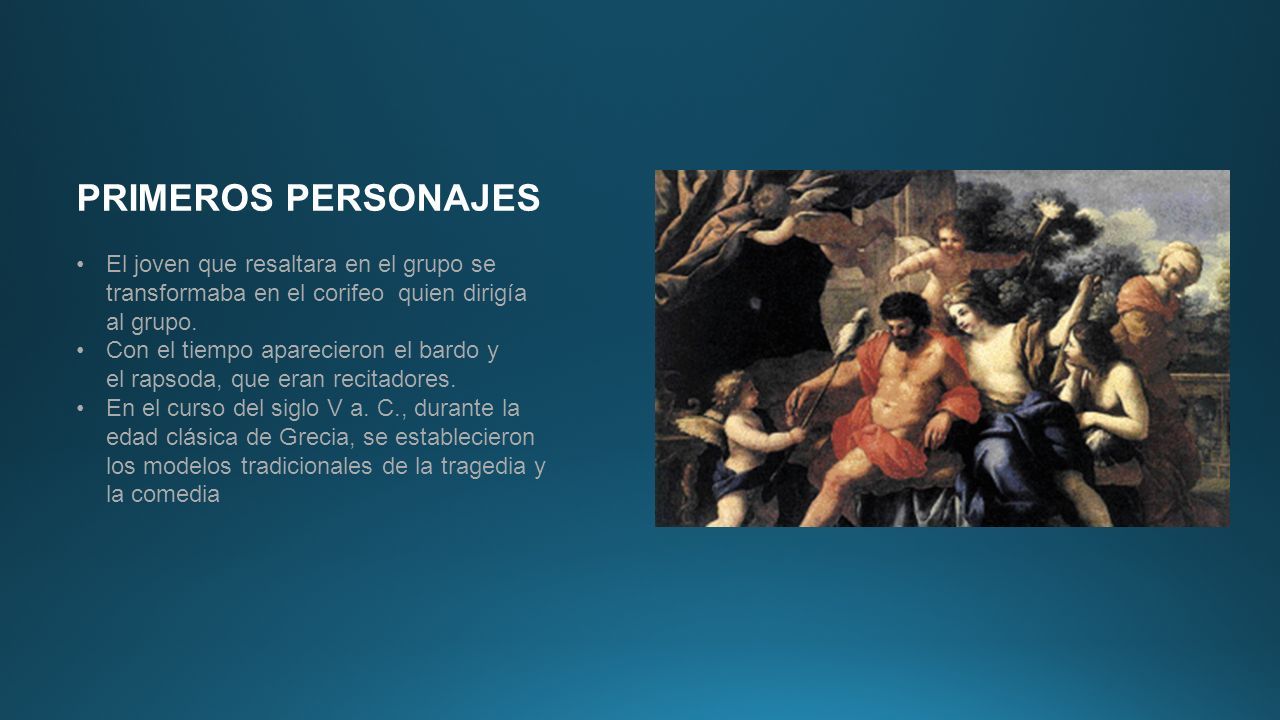 PRIMEROS PERSONAJES

• El joven que resaltara en el grupo se transformaba en el corifeo quien dirigía al grupo.
• Con el tiempo aparecieron el bardo y el rapsoda, que eran recitadores.
• En el curso del siglo V a. C., durante la edad clásica de Grecia, se establecieron los modelos tradicionales de la tragedia y la comedia